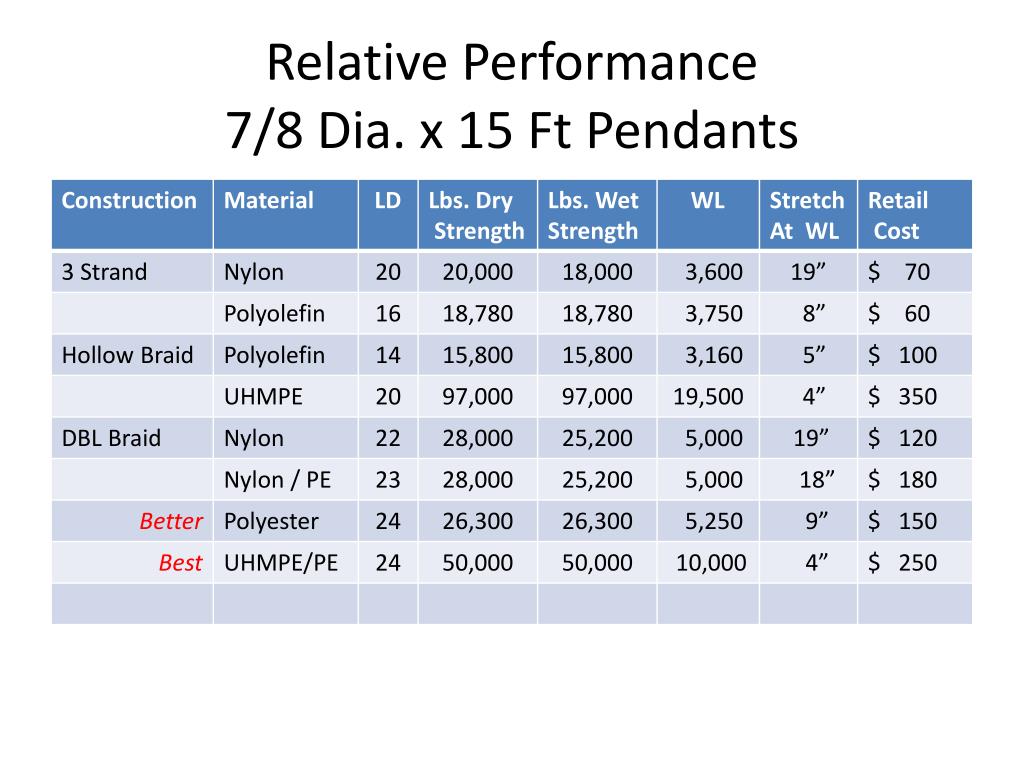 Relative Performance
7/8 Dia. x 15 Ft Pendants

| Construction | Material | LD | Lbs. Dry Strength | Lbs. Wet Strength | WL | Stretch At WL | Retail Cost |
|---|---|---|---|---|---|---|---|
| 3 Strand | Nylon | 20 | 20,000 | 18,000 | 3,600 | 19” | $ 70 |
| | Polyolefin | 16 | 18,780 | 18,780 | 3,750 | 8” | $ 60 |
| Hollow Braid | Polyolefin | 14 | 15,800 | 15,800 | 3,160 | 5” | $ 100 |
| | UHMPE | 20 | 97,000 | 97,000 | 19,500 | 4” | $ 350 |
| DBL Braid | Nylon | 22 | 28,000 | 25,200 | 5,000 | 19” | $ 120 |
| | Nylon / PE | 23 | 28,000 | 25,200 | 5,000 | 18” | $ 180 |
| Better | Polyester | 24 | 26,300 | 26,300 | 5,250 | 9” | $ 150 |
| Best | UHMPE/PE | 24 | 50,000 | 50,000 | 10,000 | 4” | $ 250 |
| | | | | | | | |